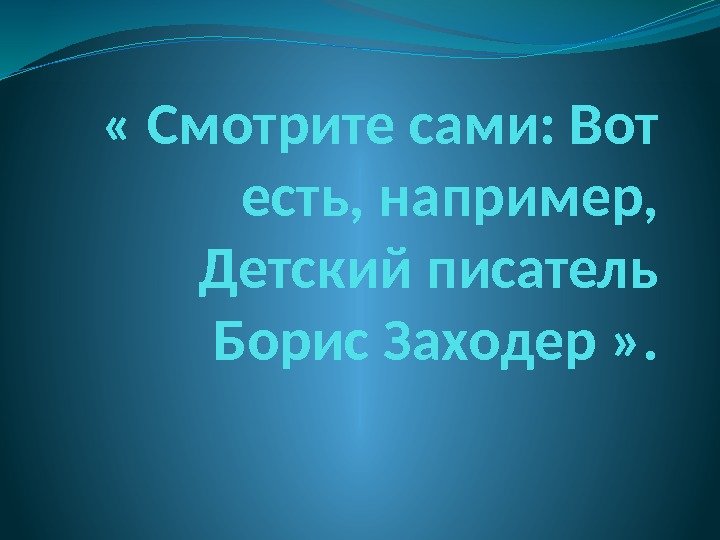 « Смотрите сами: Вот есть, например, Детский писатель Борис Заходер ».